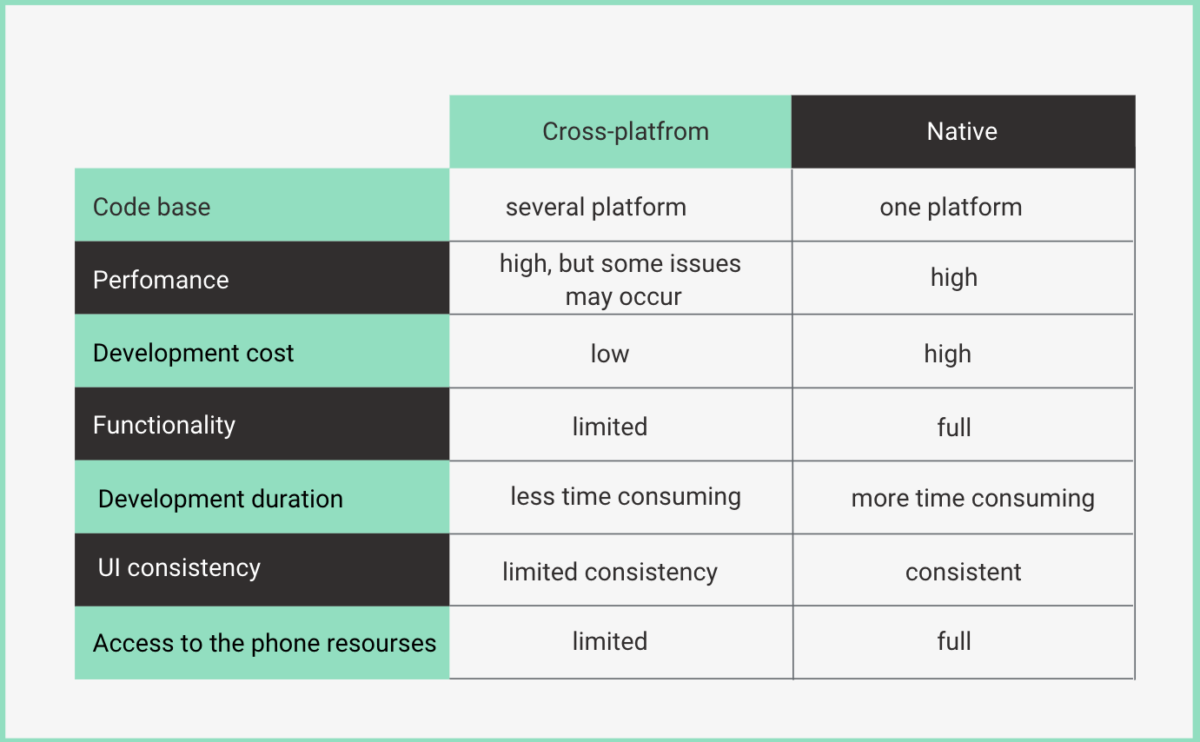 | | Cross-platfrom | Native |
|---|---|---|
| Code base | several platform | one platform |
| Perfomance | high, but some issues may occur | high |
| Development cost | low | high |
| Functionality | limited | full |
| Development duration | less time consuming | more time consuming |
| UI consistency | limited consistency | consistent |
| Access to the phone resourses | limited | full |